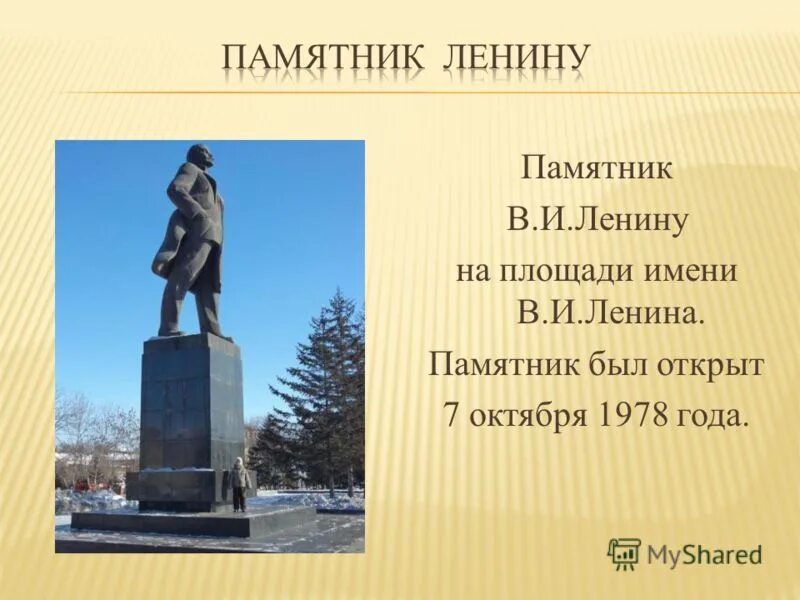 ПАМЯТНИК ЛЕНИНУ

Памятник В.И.Ленину на площади имени В.И.Ленина. Памятник был открыт 7 октября 1978 года.

MyShared